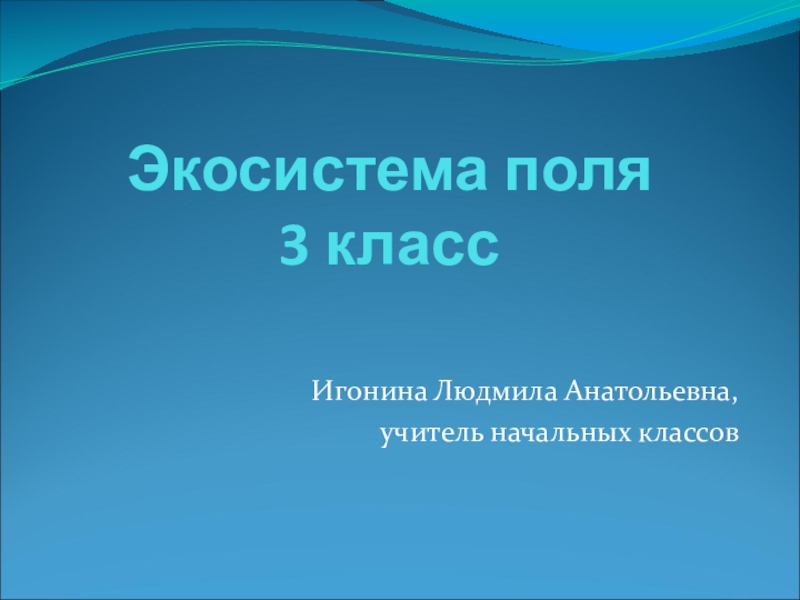 Экосистема поля
3 класс

Игонина Людмила Анатольевна,
учитель начальных классов